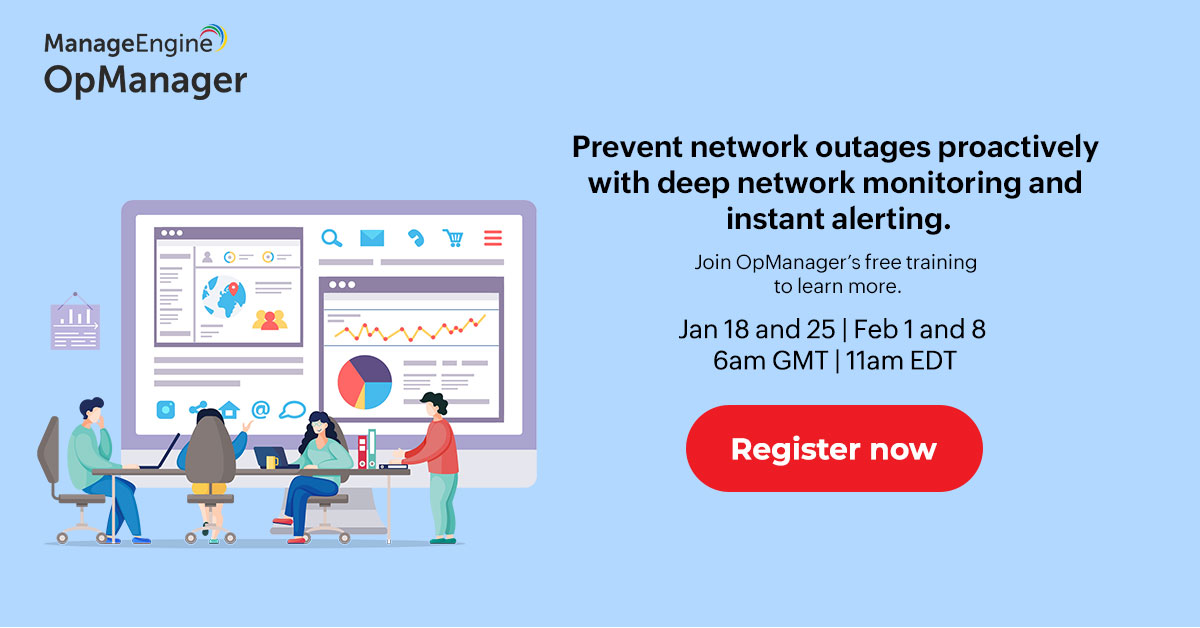 ManageEngine
OpManager

Prevent network outages proactively with deep network monitoring and instant alerting.

Join OpManager's free training to learn more.

Jan 18 and 25 | Feb 1 and 8
6am GMT | 11am EDT

Register now